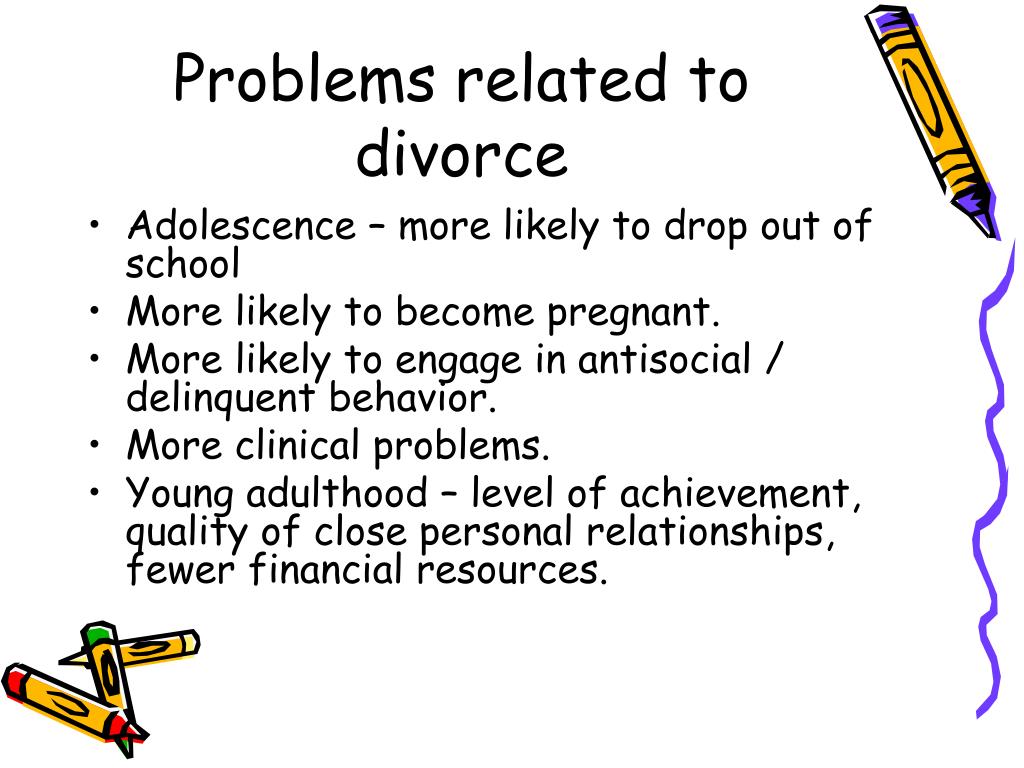 Problems related to divorce

• Adolescence – more likely to drop out of school
• More likely to become pregnant.
• More likely to engage in antisocial / delinquent behavior.
• More clinical problems.
• Young adulthood – level of achievement, quality of close personal relationships, fewer financial resources.